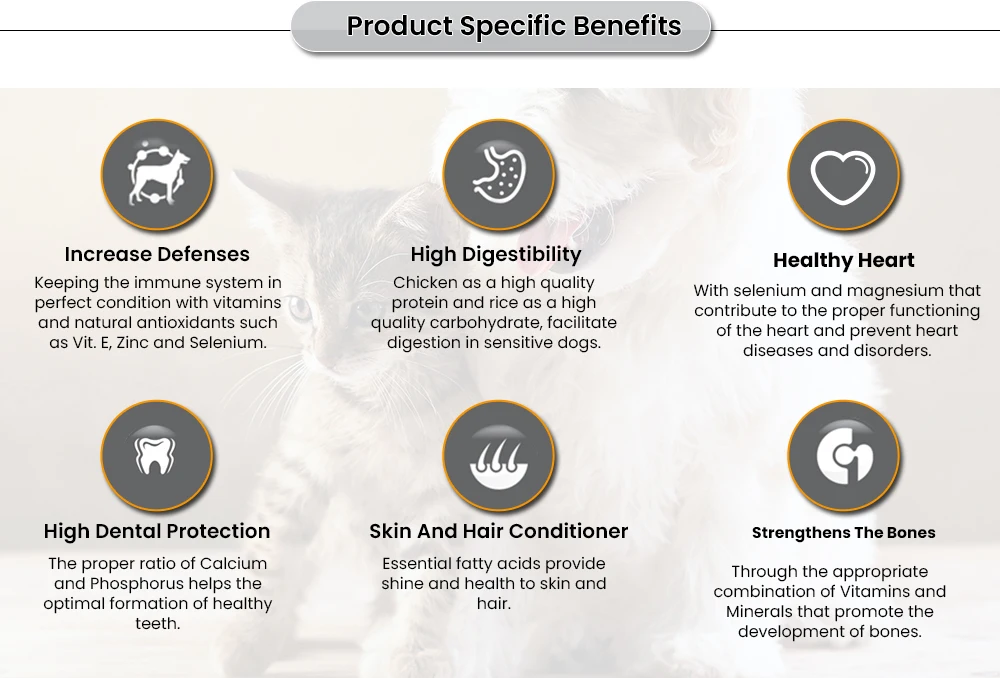 Product Specific Benefits

Increase Defenses

Keeping the immune system in perfect condition with vitamins and natural antioxidants such as Vit. E, Zinc and Selenium.

High Digestibility

Chicken as a high quality protein and rice as a high quality carbohydrate, facilitate digestion in sensitive dogs.

Healthy Heart

With selenium and magnesium that contribute to the proper functioning of the heart and prevent heart diseases and disorders.

High Dental Protection

The proper ratio of Calcium and Phosphorus helps the optimal formation of healthy teeth.

Skin And Hair Conditioner

Essential fatty acids provide shine and health to skin and hair.

Strengthens The Bones

Through the appropriate combination of Vitamins and Minerals that promote the development of bones.